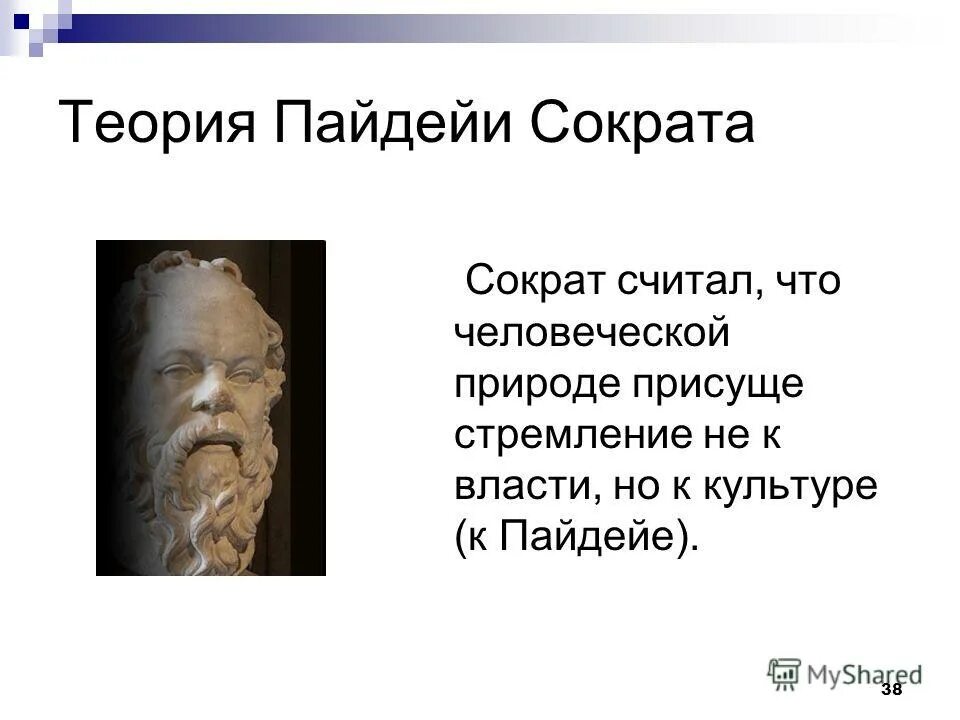 Теория Пайдейи Сократа

Сократ считал, что человеческой природе присуще стремление не к власти, но к культуре (к Пайдейе).

MyShared

38